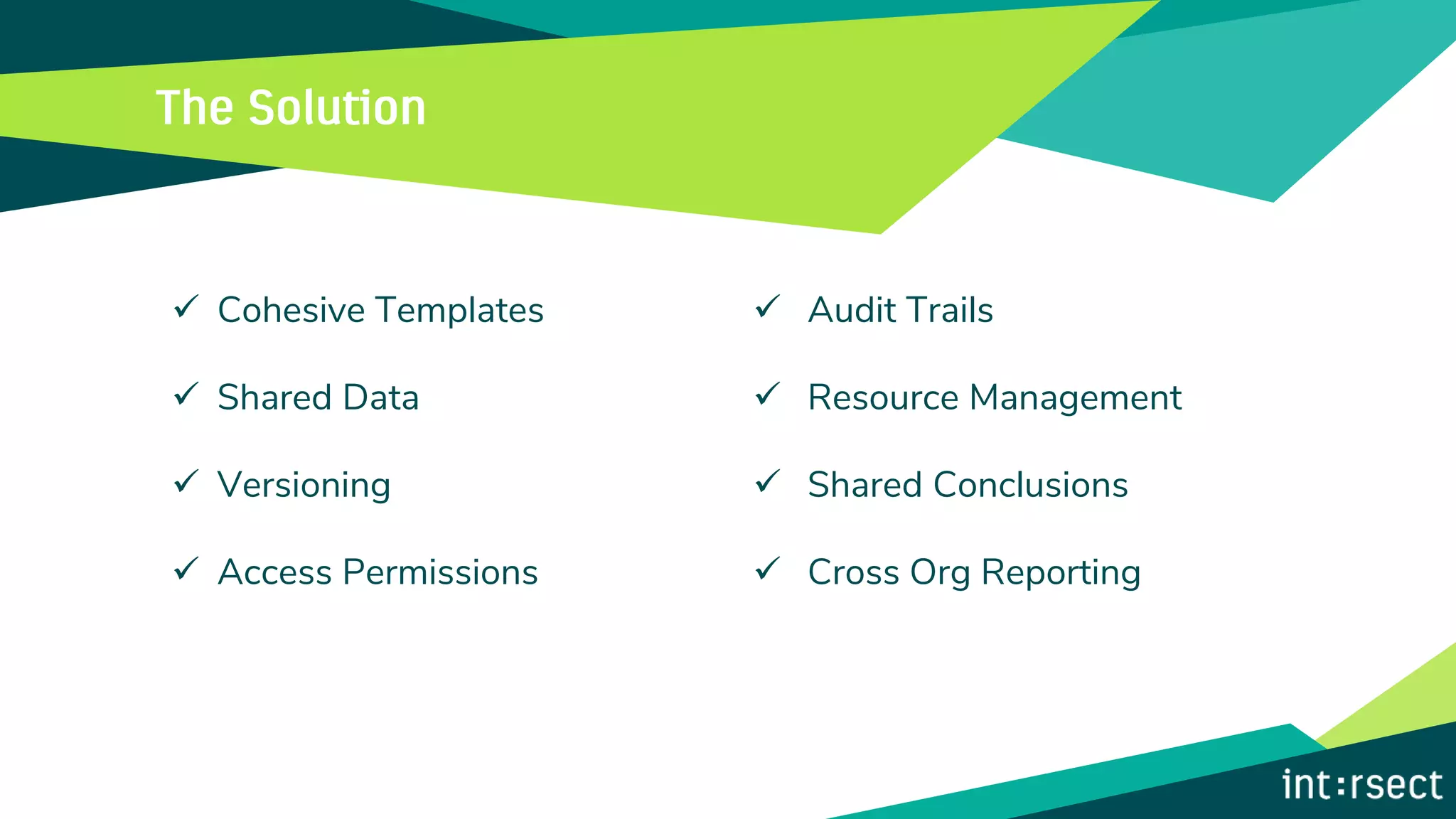 The Solution

✓ Cohesive Templates

✓ Shared Data

✓ Versioning

✓ Access Permissions

✓ Audit Trails

✓ Resource Management

✓ Shared Conclusions

✓ Cross Org Reporting

int:rsect